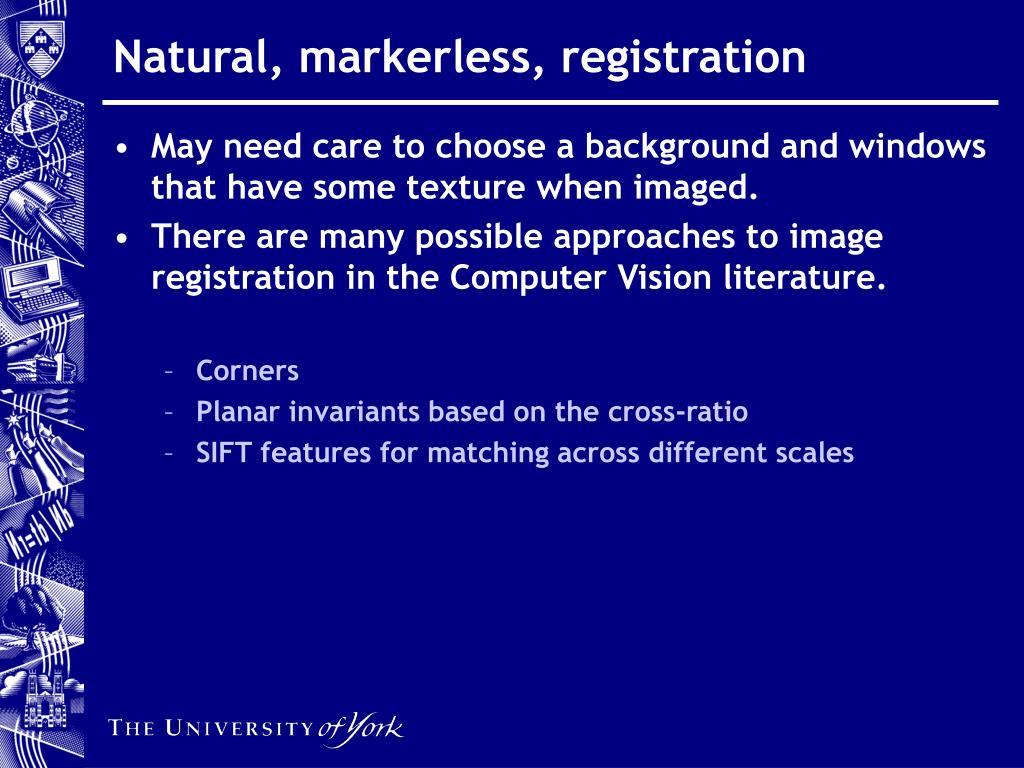 Natural, markerless, registration

• May need care to choose a background and windows that have some texture when imaged.
• There are many possible approaches to image registration in the Computer Vision literature.

– Corners
– Planar invariants based on the cross-ratio
– SIFT features for matching across different scales

THE UNIVERSITY of York